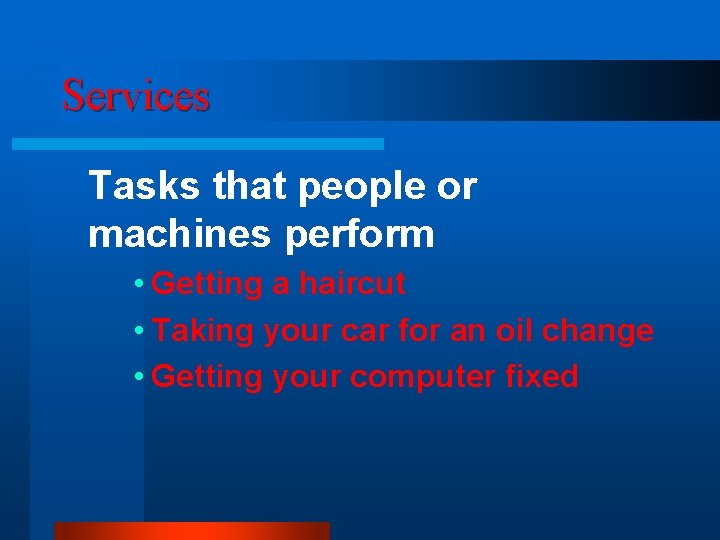 Services

Tasks that people or machines perform

• Getting a haircut
• Taking your car for an oil change
• Getting your computer fixed